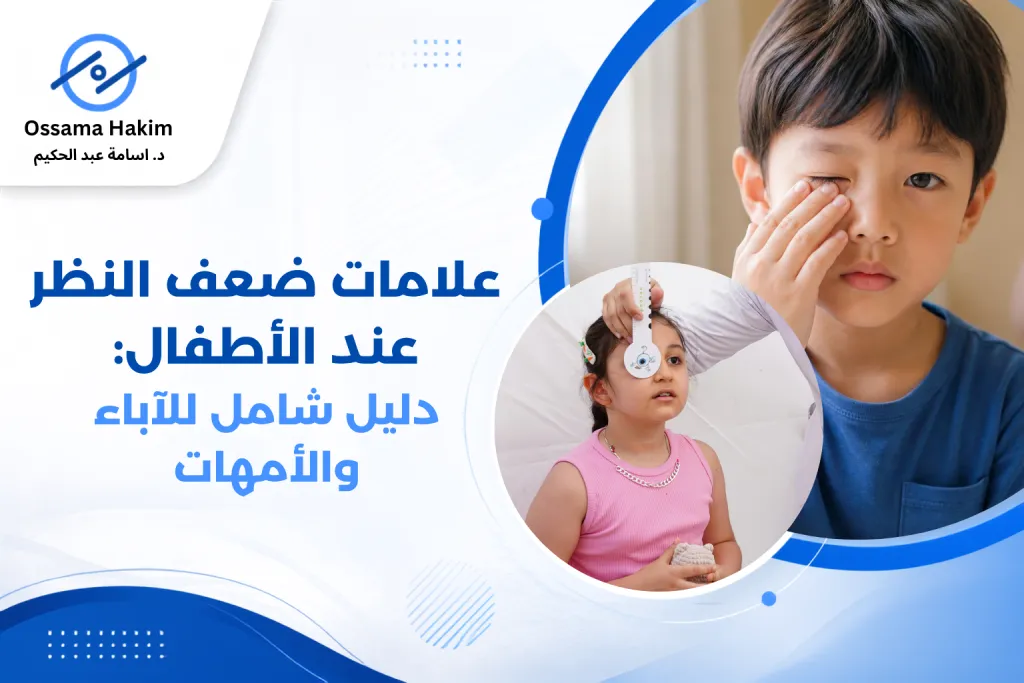 Ossama Hakim
د. اسامة عبد الحكيم

علامات ضعف النظر عند الأطفال:
دليل شامل للآباء والأمهات